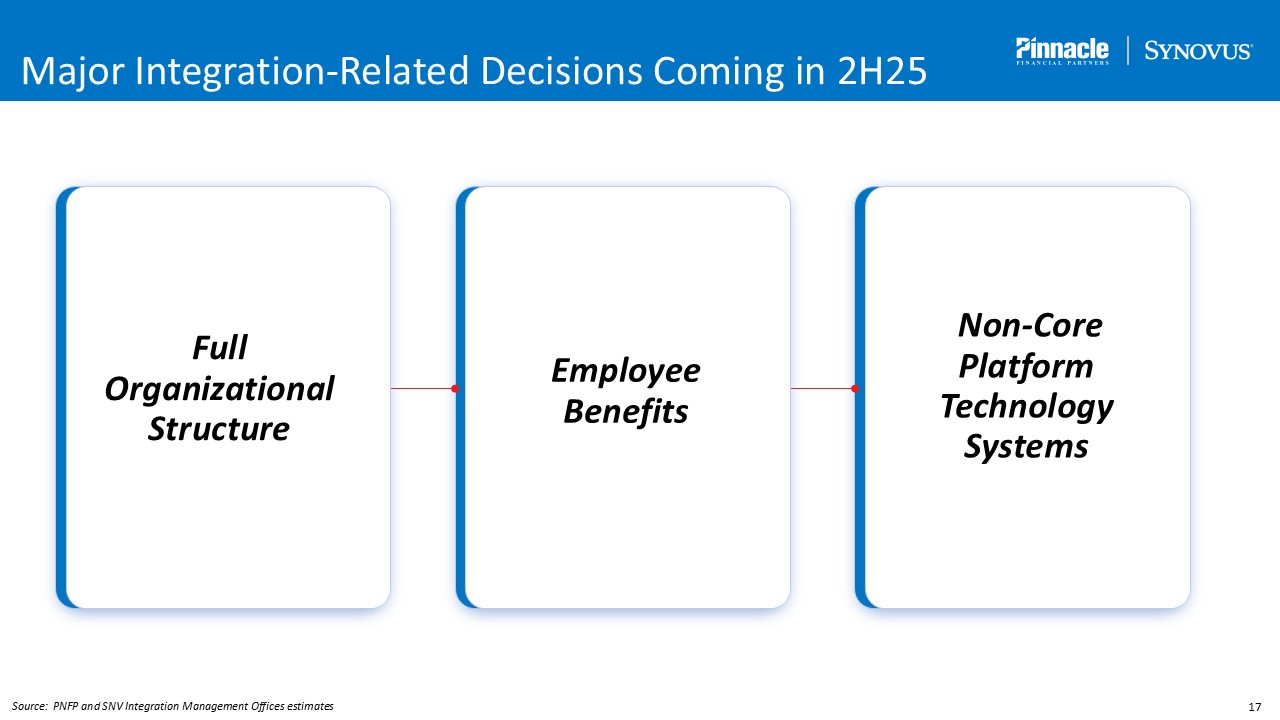 Major Integration-Related Decisions Coming in 2H25

Pinnacle FINANCIAL PARTNERS | SYNOVUS

Full Organizational Structure

Employee Benefits

Non-Core Platform Technology Systems

Source: PNFP and SNV Integration Management Offices estimates

17